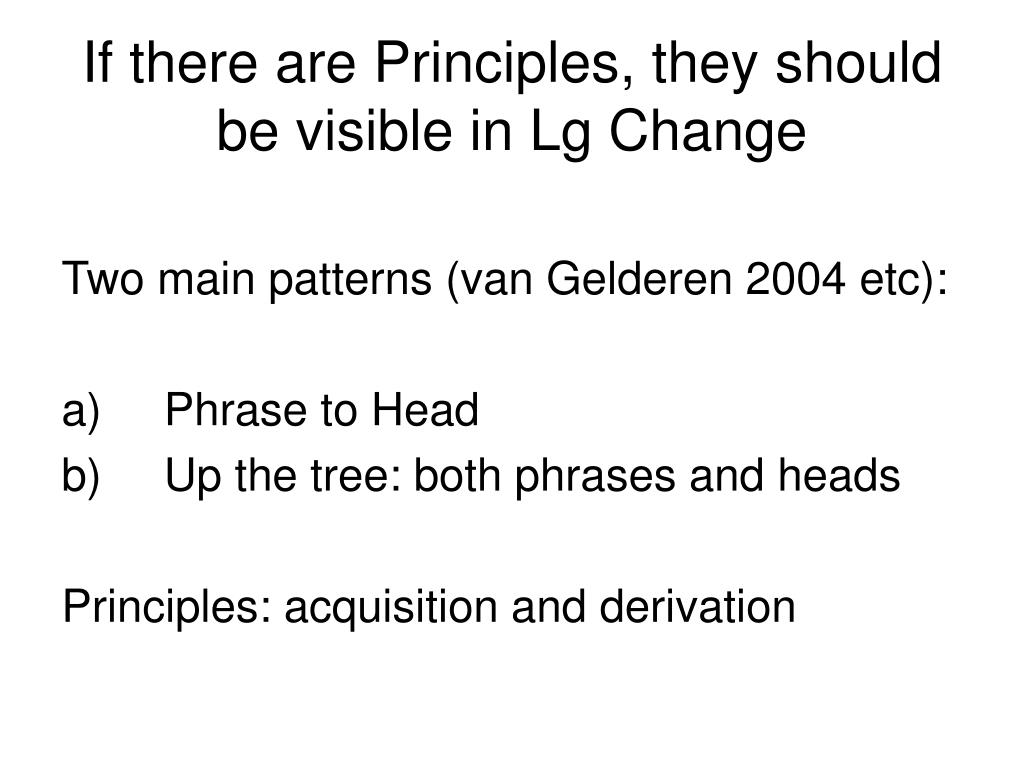 If there are Principles, they should be visible in Lg Change

Two main patterns (van Gelderen 2004 etc):

a) Phrase to Head
b) Up the tree: both phrases and heads

Principles: acquisition and derivation